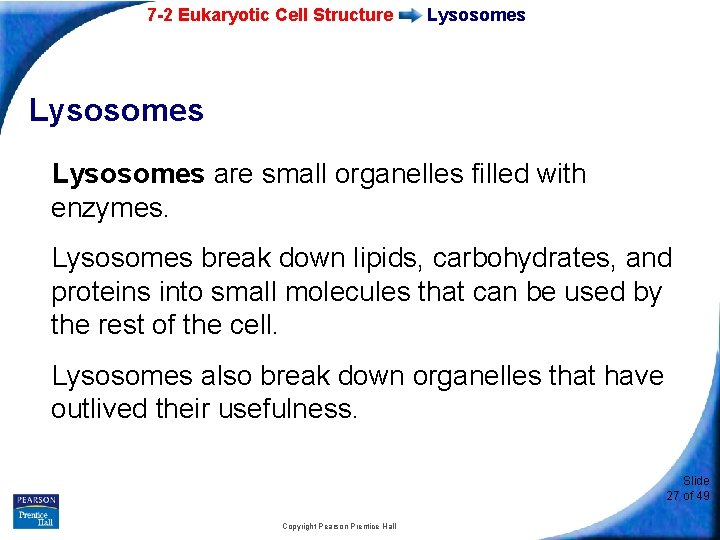 7-2 Eukaryotic Cell Structure Lysosomes

Lysosomes

Lysosomes are small organelles filled with enzymes.

Lysosomes break down lipids, carbohydrates, and proteins into small molecules that can be used by the rest of the cell.

Lysosomes also break down organelles that have outlived their usefulness.

PEARSON
Prentice Hall

Copyright Pearson Prentice Hall

Slide 27 of 49